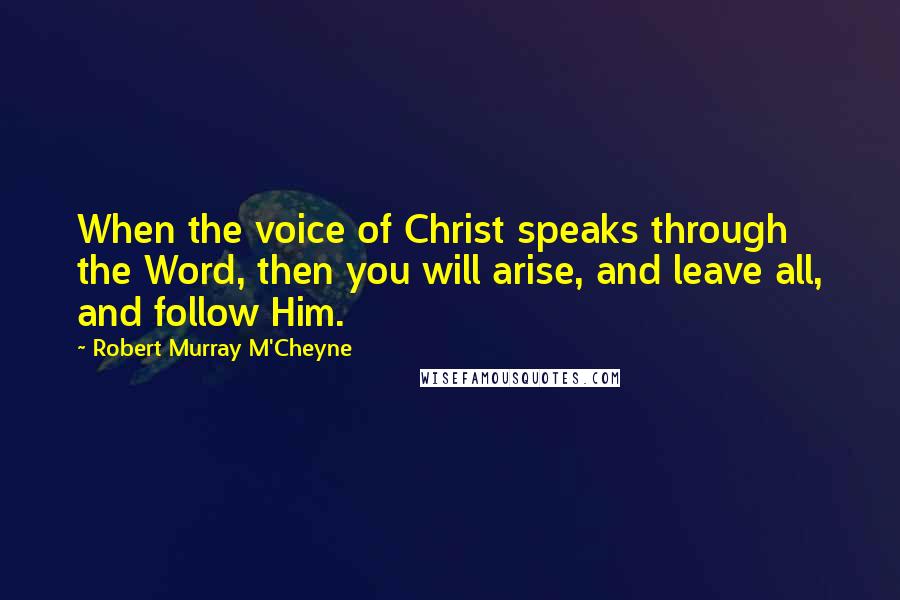 When the voice of Christ speaks through the Word, then you will arise, and leave all, and follow Him.

~ Robert Murray M'Cheyne

WISEFAMOUSQUOTES.COM